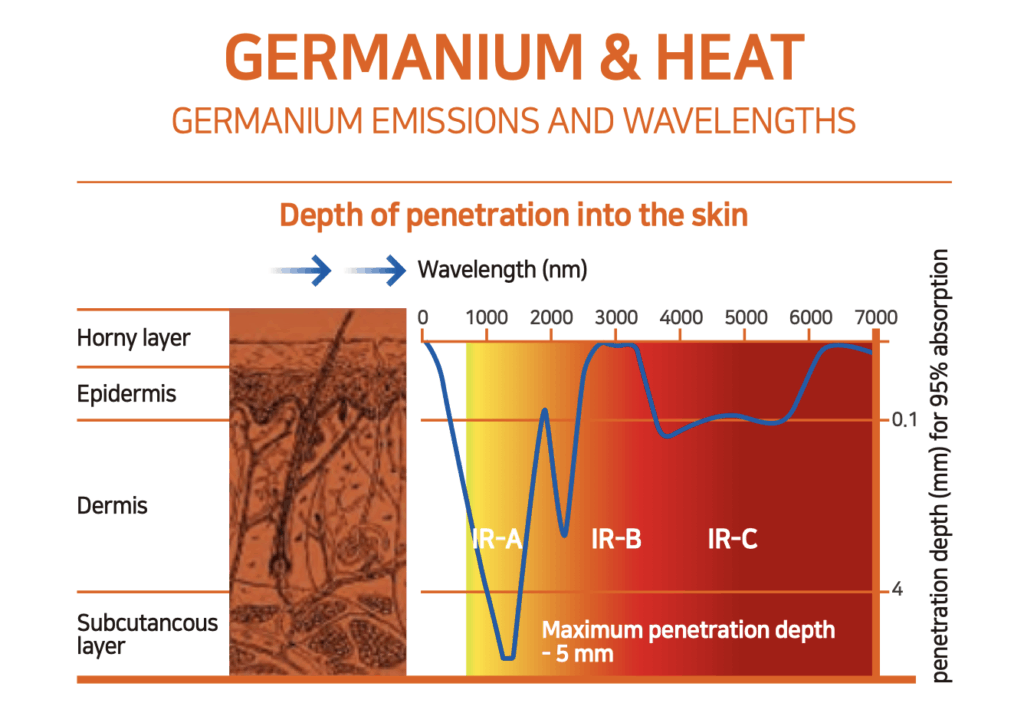 GERMANIUM & HEAT

GERMANIUM EMISSIONS AND WAVELENGTHS

Depth of penetration into the skin

Wavelength (nm)

0 1000 2000 3000 4000 5000 6000 7000

Horny layer

Epidermis

Dermis

Subcutancous layer

IR-A IR-B IR-C

Maximum penetration depth - 5 mm

0.1

4

penetration depth (mm) for 95% absorption